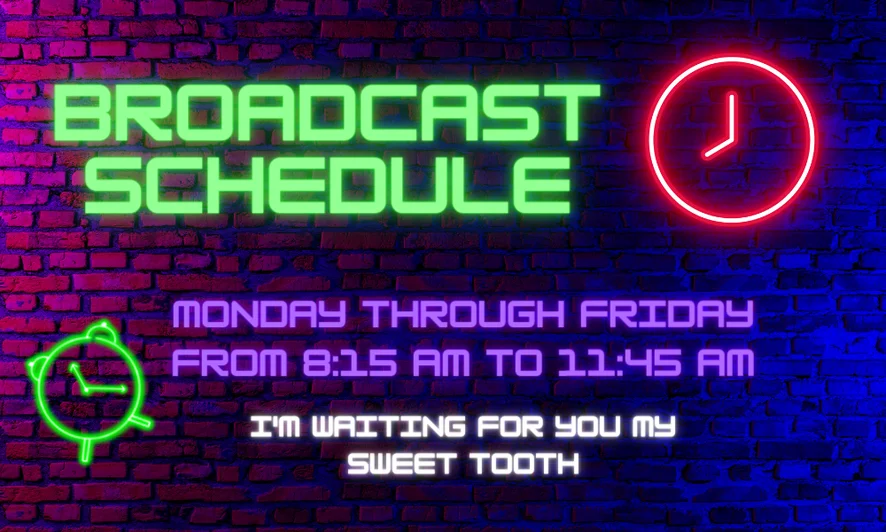 BROADCAST SCHEDULE

MONDAY THROUGH FRIDAY FROM 8:15 AM TO 11:45 AM

I'M WAITING FOR YOU MY SWEET TOOTH